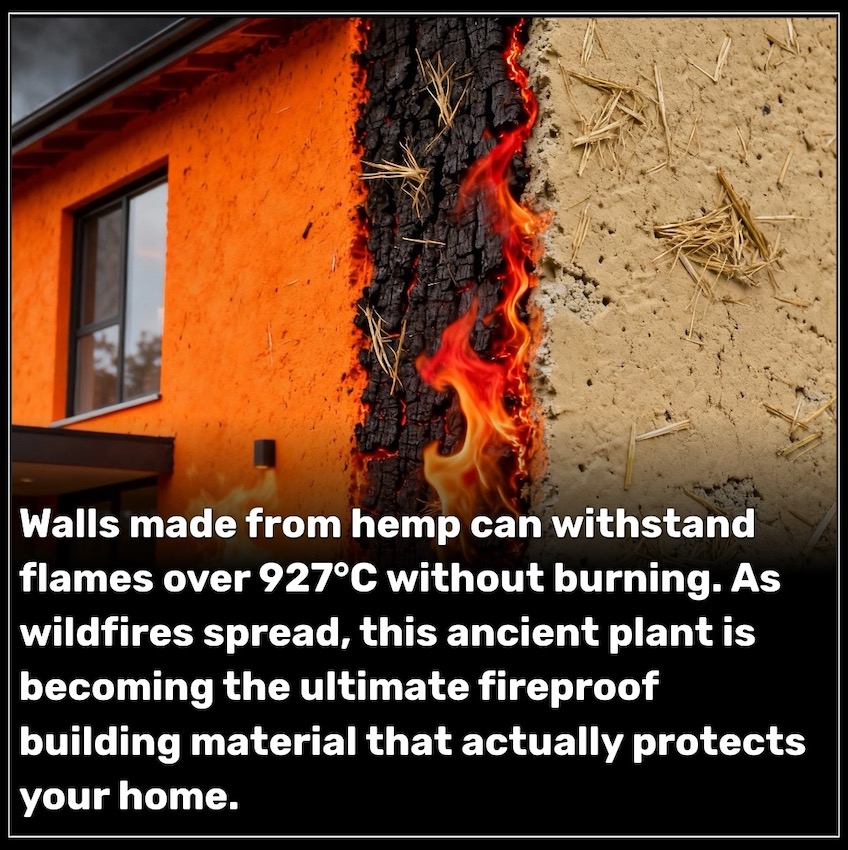 Walls made from hemp can withstand flames over 927°C without burning. As wildfires spread, this ancient plant is becoming the ultimate fireproof building material that actually protects your home.